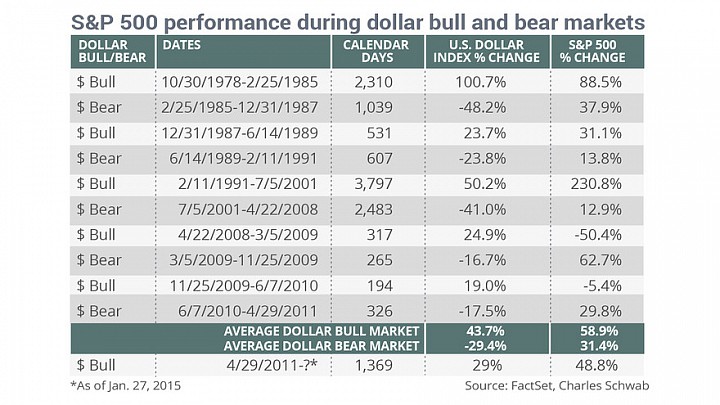 S&P 500 performance during dollar bull and bear markets

| DOLLAR BULL/BEAR | DATES | CALENDAR DAYS | U.S. DOLLAR INDEX % CHANGE | S&P 500 % CHANGE |
|---|---|---|---|---|
| \$ Bull | 10/30/1978-2/25/1985 | 2,310 | 100.7% | 88.5% |
| \$ Bear | 2/25/1985-12/31/1987 | 1,039 | -48.2% | 37.9% |
| \$ Bull | 12/31/1987-6/14/1989 | 531 | 23.7% | 31.1% |
| \$ Bear | 6/14/1989-2/11/1991 | 607 | -23.8% | 13.8% |
| \$ Bull | 2/11/1991-7/5/2001 | 3,797 | 50.2% | 230.8% |
| \$ Bear | 7/5/2001-4/22/2008 | 2,483 | -41.0% | 12.9% |
| \$ Bull | 4/22/2008-3/5/2009 | 317 | 24.9% | -50.4% |
| \$ Bear | 3/5/2009-11/25/2009 | 265 | -16.7% | 62.7% |
| \$ Bull | 11/25/2009-6/7/2010 | 194 | 19.0% | -5.4% |
| \$ Bear | 6/7/2010-4/29/2011 | 326 | -17.5% | 29.8% |
| | AVERAGE DOLLAR BULL MARKET | | 43.7% | 58.9% |
| | AVERAGE DOLLAR BEAR MARKET | | -29.4% | 31.4% |
| \$ Bull | 4/29/2011-?* | 1,369 | 29% | 48.8% |

*As of Jan. 27, 2015

Source: FactSet, Charles Schwab